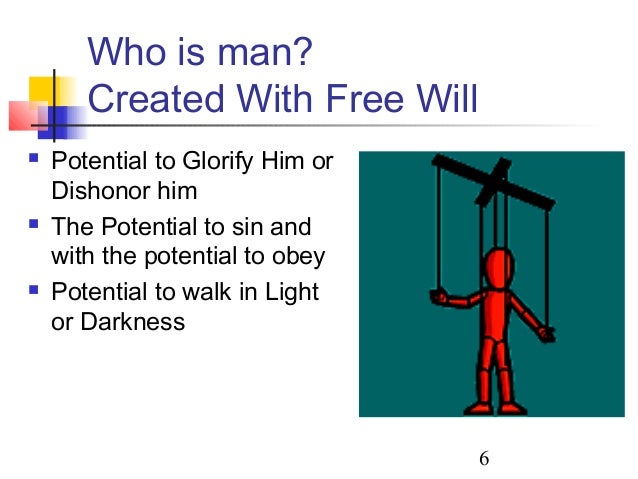 Who is man?
Created With Free Will

- Potential to Glorify Him or Dishonor him
- The Potential to sin and with the potential to obey
- Potential to walk in Light or Darkness

6